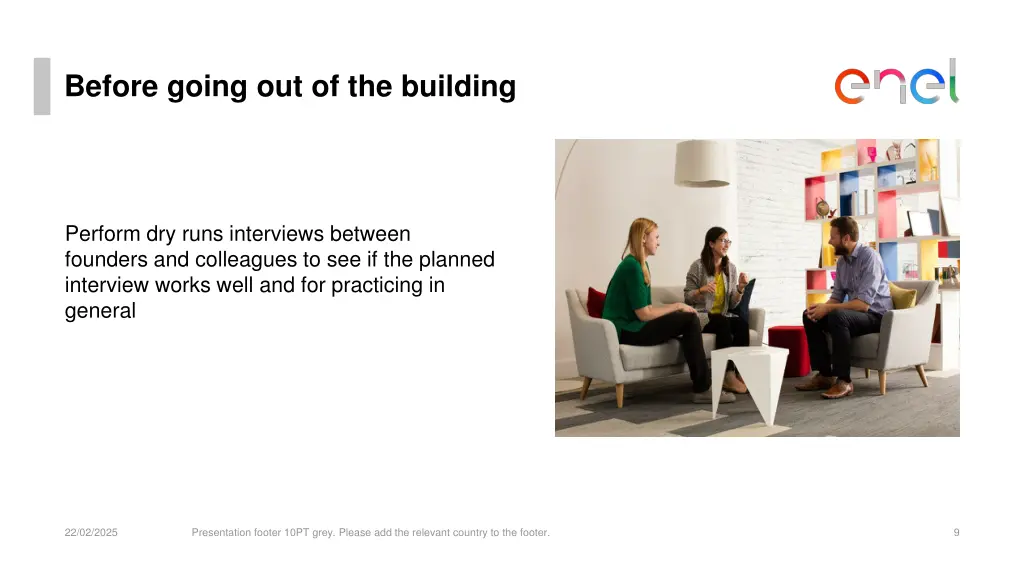 Before going out of the building

enel

Perform dry runs interviews between founders and colleagues to see if the planned interview works well and for practicing in general

22/02/2025

Presentation footer 10PT grey. Please add the relevant country to the footer.

9